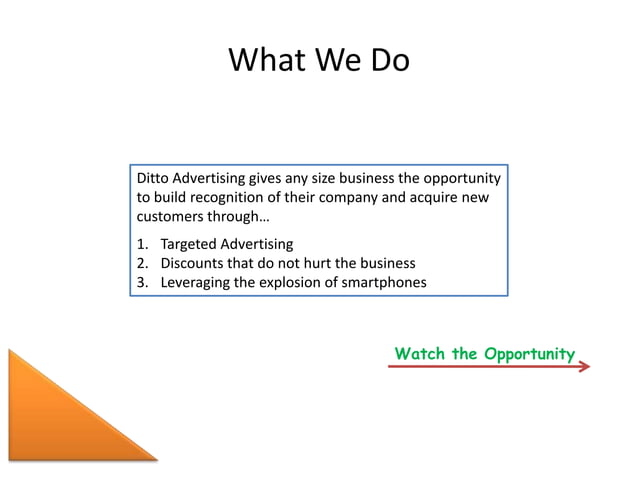 What We Do

Ditto Advertising gives any size business the opportunity to build recognition of their company and acquire new customers through…

1. Targeted Advertising
2. Discounts that do not hurt the business
3. Leveraging the explosion of smartphones

Watch the Opportunity